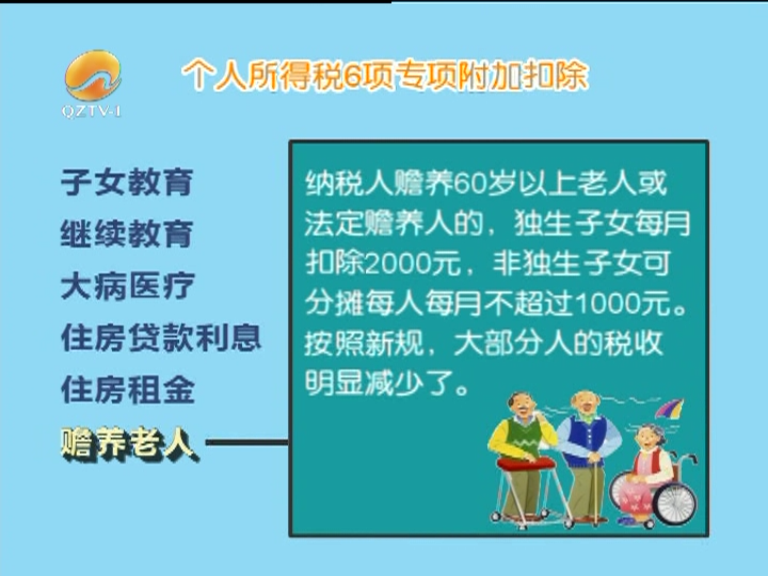 QZTV-1

个人所得税6项专项附加扣除

子女教育
继续教育
大病医疗
住房贷款利息
住房租金
赡养老人

纳税人赡养60岁以上老人或法定赡养人的，独生子女每月扣除2000元，非独生子女可分摊每人每月不超过1000元。按照新规，大部分人的税收明显减少了。